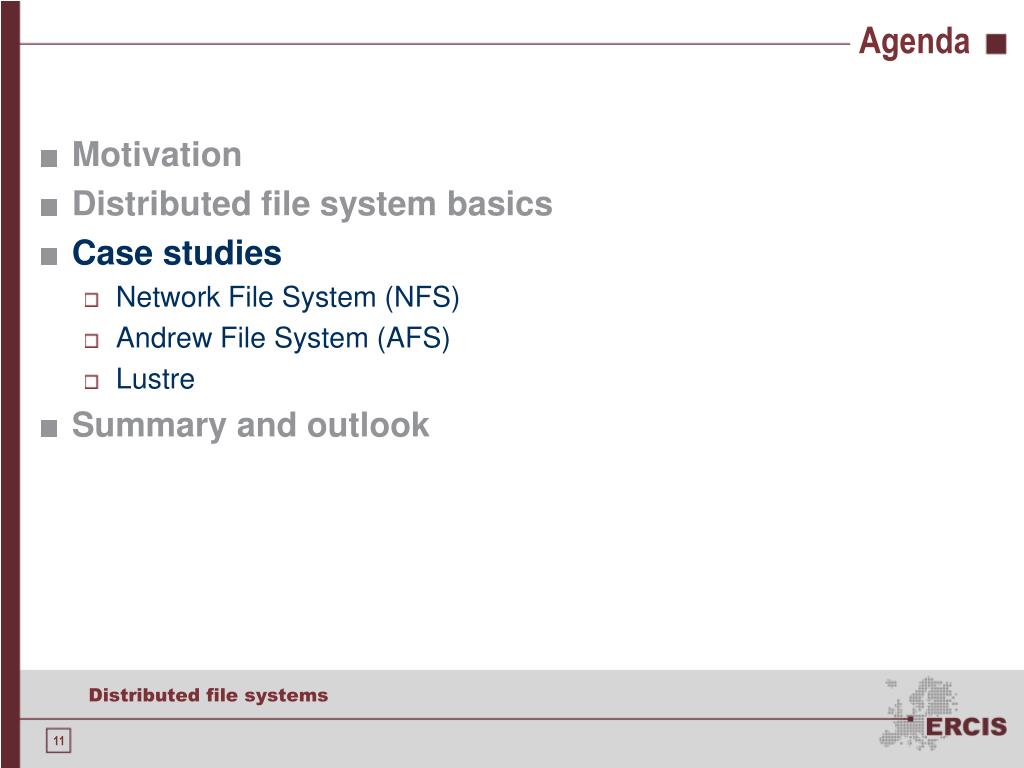 Agenda

Motivation
Distributed file system basics
Case studies
Network File System (NFS)
Andrew File System (AFS)
Lustre
Summary and outlook

Distributed file systems

11

ERCIS